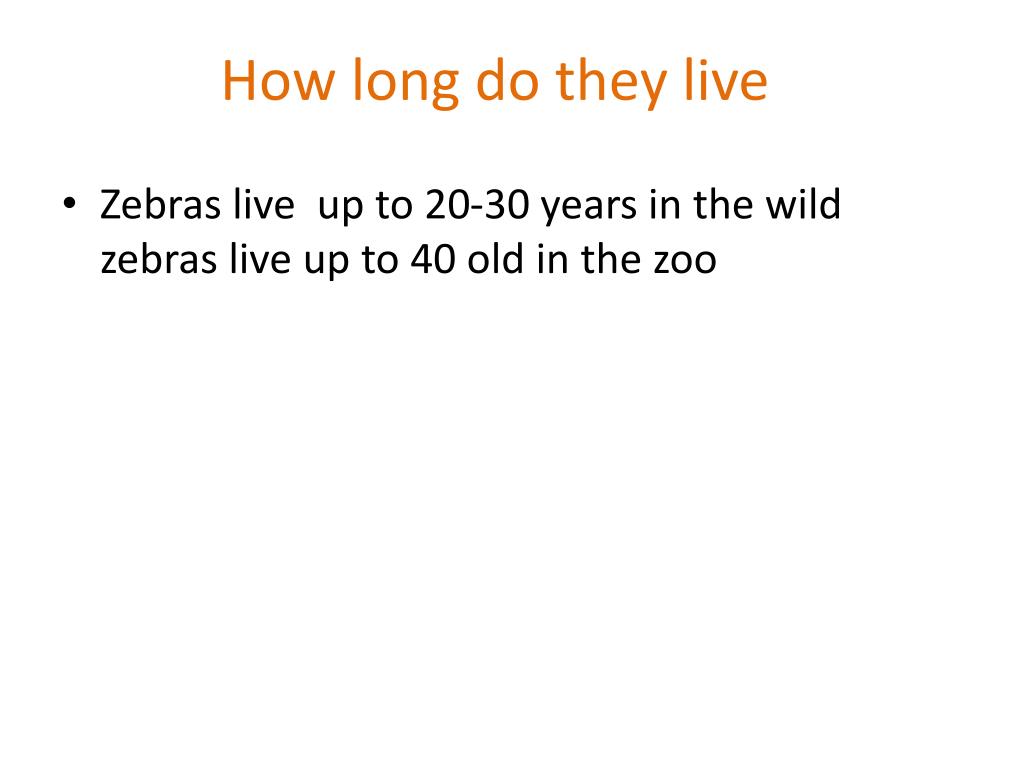 How long do they live

• Zebras live up to 20-30 years in the wild zebras live up to 40 old in the zoo